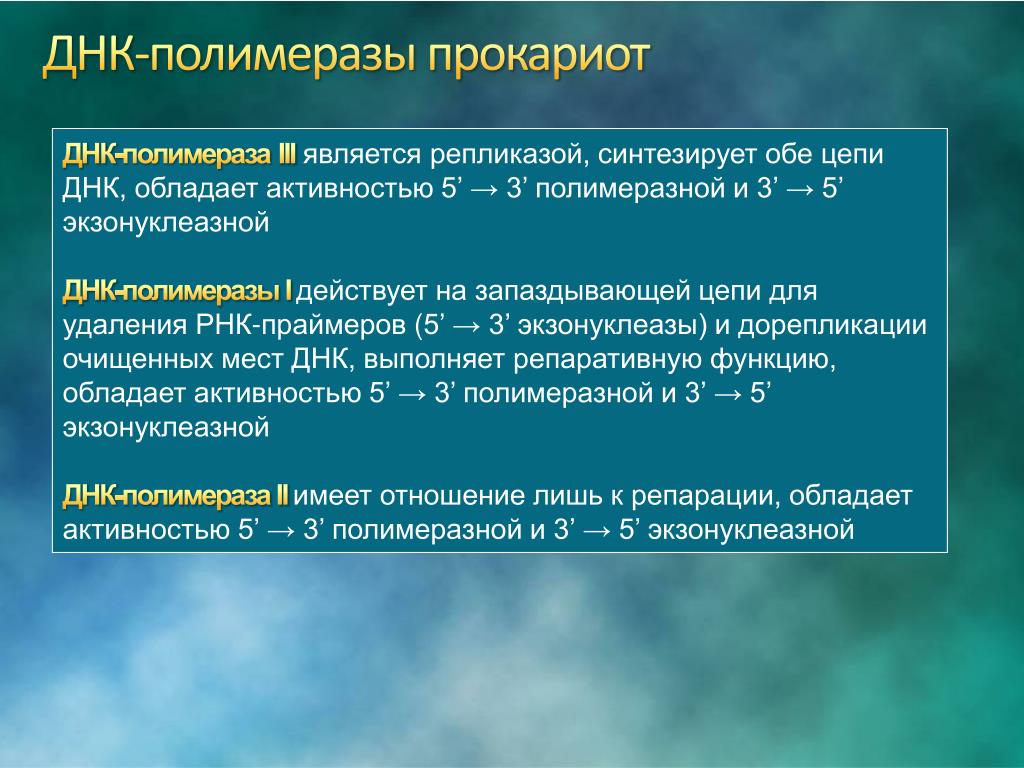 ДНК-полимеразы прокариот

ДНК-полимераза III является репликазой, синтезирует обе цепи ДНК, обладает активностью 5’ → 3’ полимеразной и 3’ → 5’ экзонуклеазной

ДНК-полимеразы I действует на запаздывающей цепи для удаления РНК-праймеров (5’ → 3’ экзонуклеазы) и дорепликации очищенных мест ДНК, выполняет репаративную функцию, обладает активностью 5’ → 3’ полимеразной и 3’ → 5’ экзонуклеазной

ДНК-полимераза II имеет отношение лишь к репарации, обладает активностью 5’ → 3’ полимеразной и 3’ → 5’ экзонуклеазной